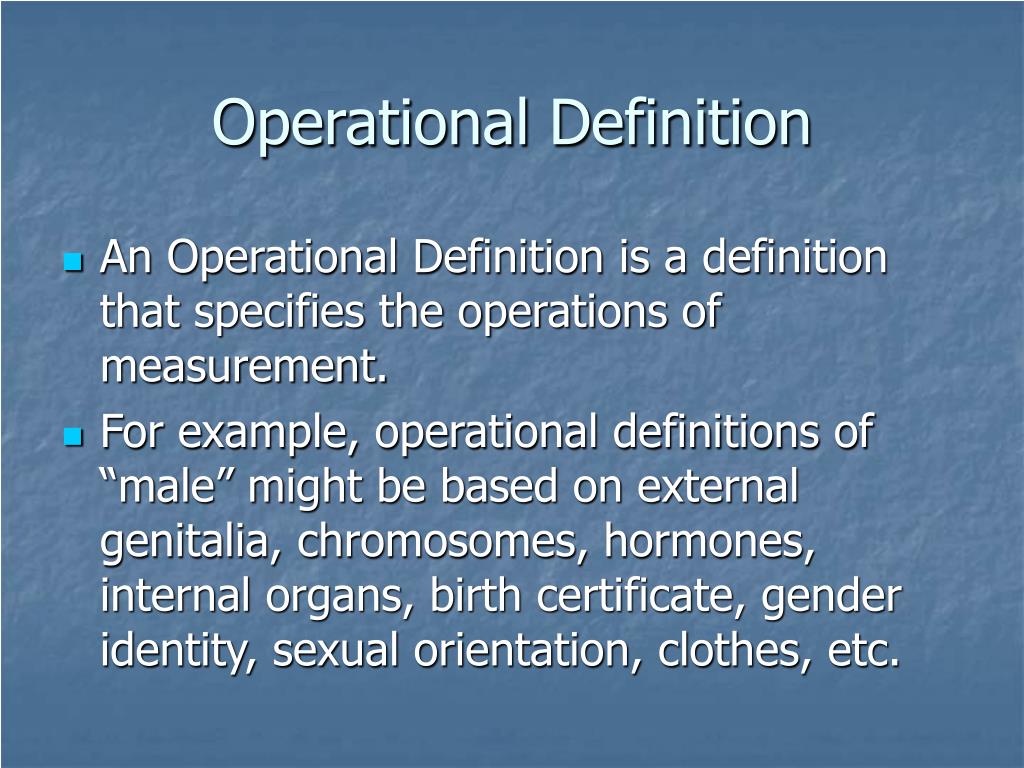 Operational Definition

- An Operational Definition is a definition that specifies the operations of measurement.
- For example, operational definitions of “male” might be based on external genitalia, chromosomes, hormones, internal organs, birth certificate, gender identity, sexual orientation, clothes, etc.